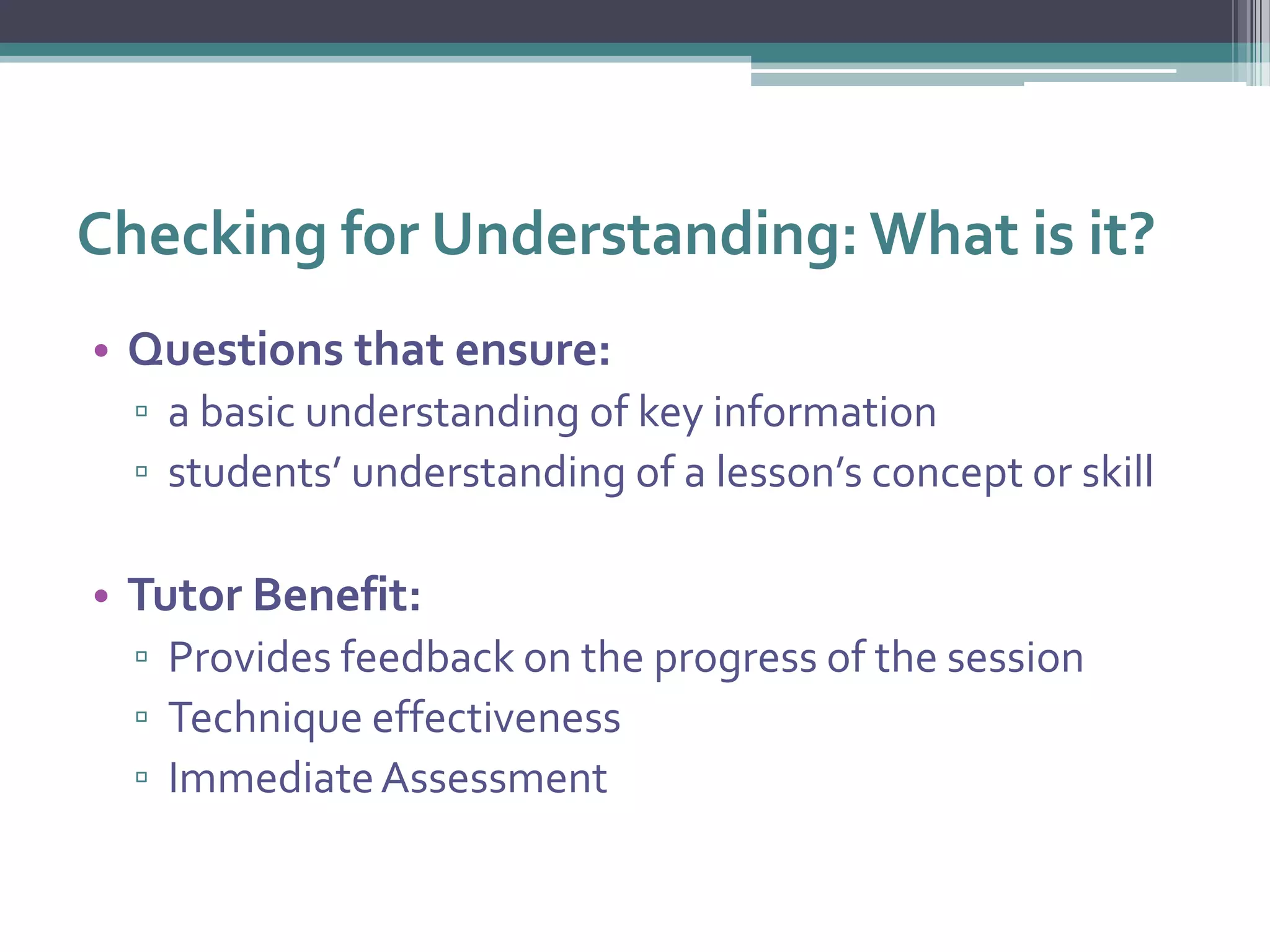 Checking for Understanding: What is it?

• Questions that ensure:
▫ a basic understanding of key information
▫ students' understanding of a lesson's concept or skill

• Tutor Benefit:
▫ Provides feedback on the progress of the session
▫ Technique effectiveness
▫ Immediate Assessment